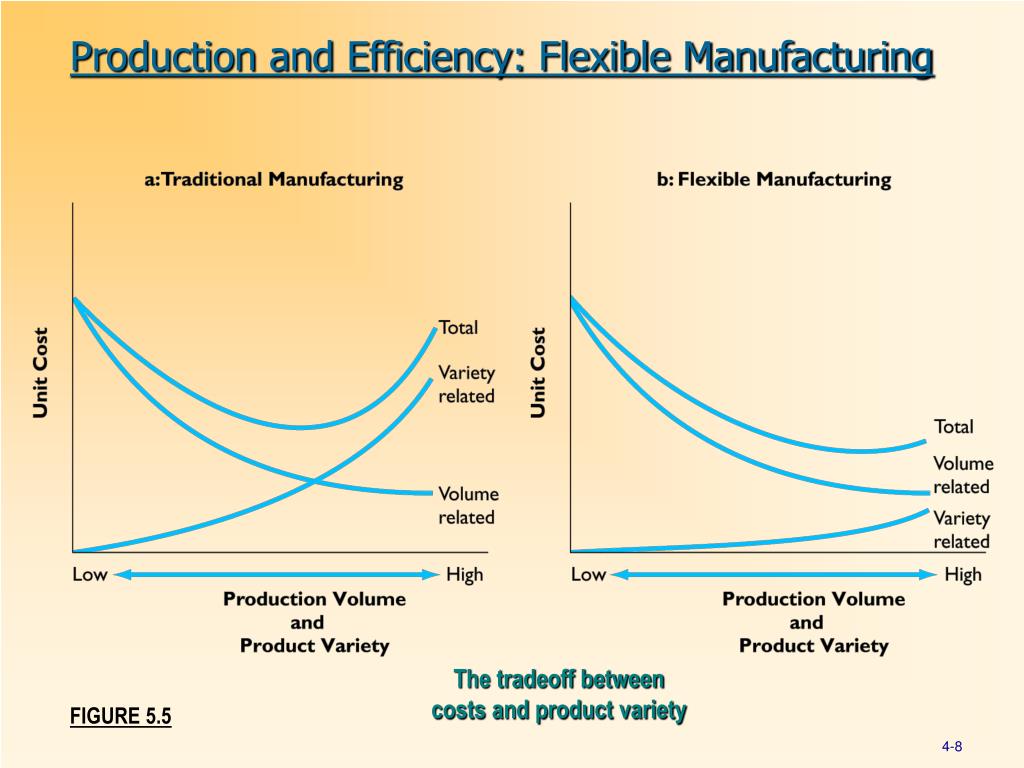 Production and Efficiency: Flexible Manufacturing

a: Traditional Manufacturing

Unit Cost

Total

Variety related

Volume related

Low

High

Production Volume and Product Variety

b: Flexible Manufacturing

Unit Cost

Total

Volume related

Variety related

Low

High

Production Volume and Product Variety

The tradeoff between costs and product variety

FIGURE 5.5

4-8